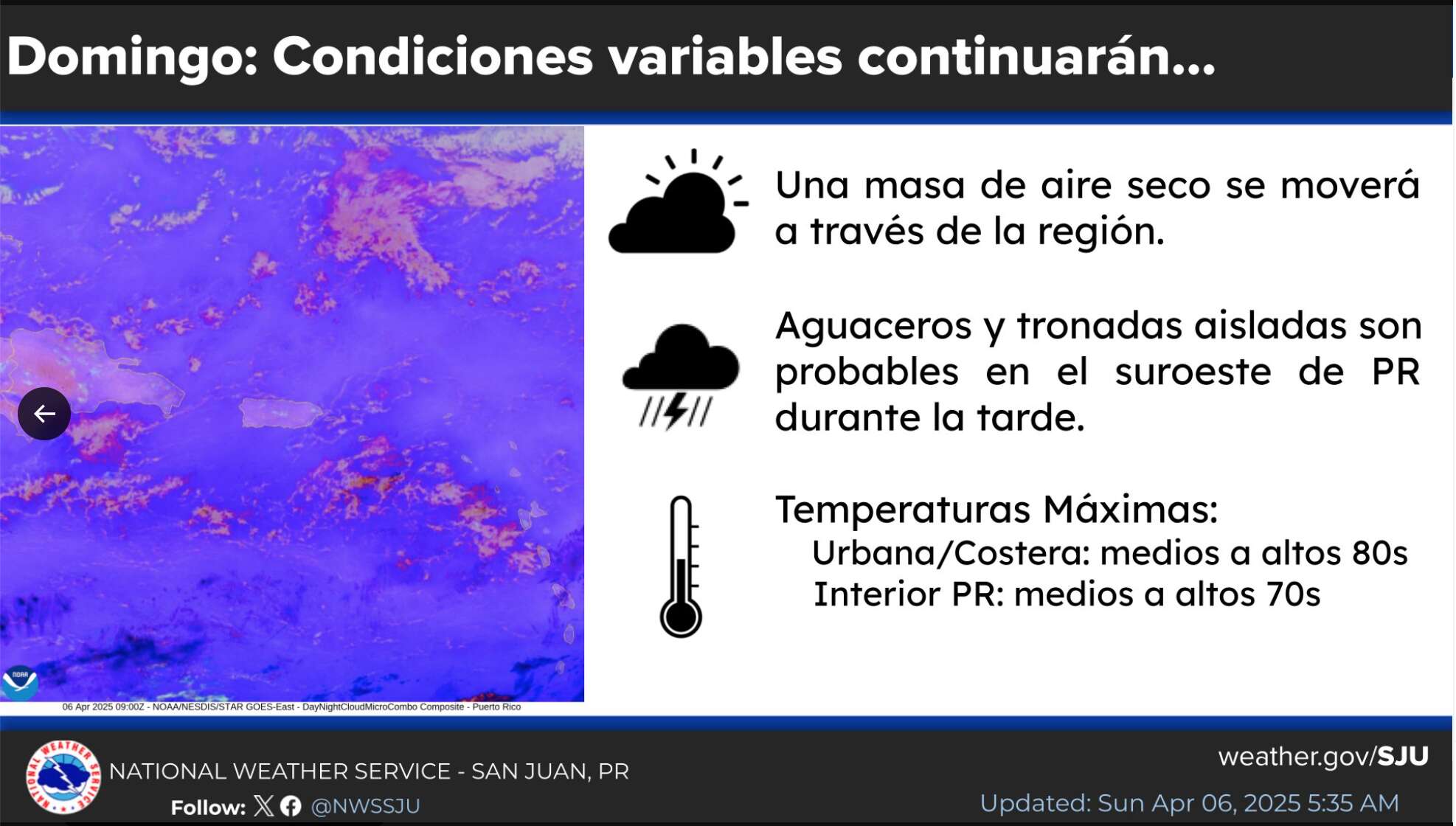 Domingo: Condiciones variables continuarán...

Una masa de aire seco se moverá a través de la región.

Aguaceros y tronadas aisladas son probables en el suroeste de PR durante la tarde.

Temperaturas Máximas:
Urbana/Costera: medios a altos 80s
Interior PR: medios a altos 70s

NOAA

06 Apr 2025 09:00Z - NOAA/NESDIS/STAR GOES-East - DayNightCloudMicroCombo Composite - Puerto Rico

NATIONAL WEATHER SERVICE

NATIONAL WEATHER SERVICE - SAN JUAN, PR

Follow: @NWSSJU

weather.gov/SJU

Updated: Sun Apr 06, 2025 5:35 AM